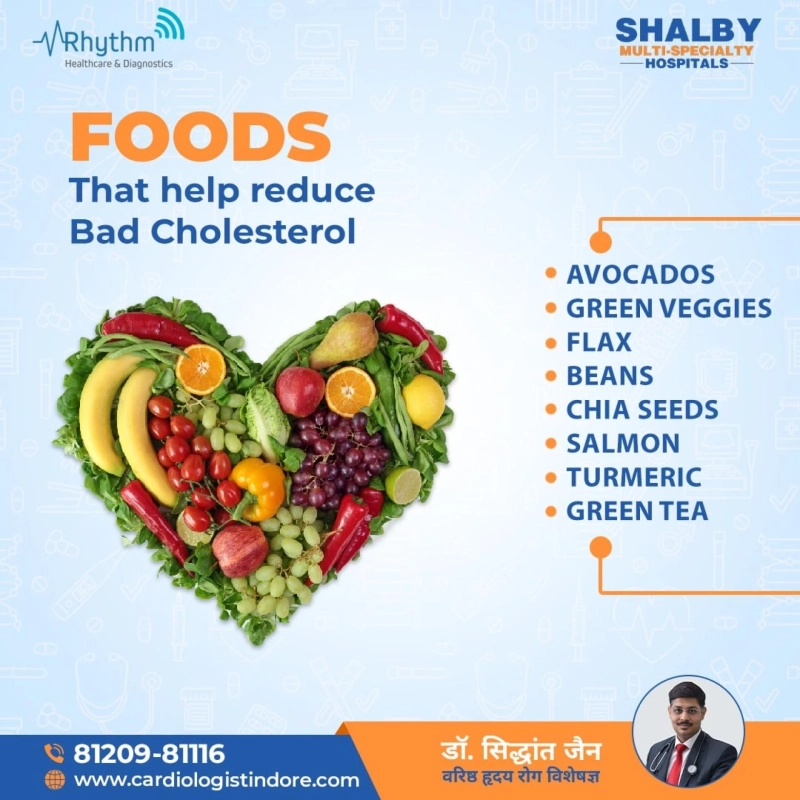 Rhythm
Healthcare & Diagnostics

SHALBY
MULTI-SPECIALTY
HOSPITALS

FOODS
That help reduce Bad Cholesterol

• AVOCADOS
• GREEN VEGGIES
• FLAX
• BEANS
• CHIA SEEDS
• SALMON
• TURMERIC
• GREEN TEA

81209-81116
www.cardiologistindore.com

डॉ. सिद्धांत जैन
वरिष्ठ हृदय रोग विशेषज्ञ